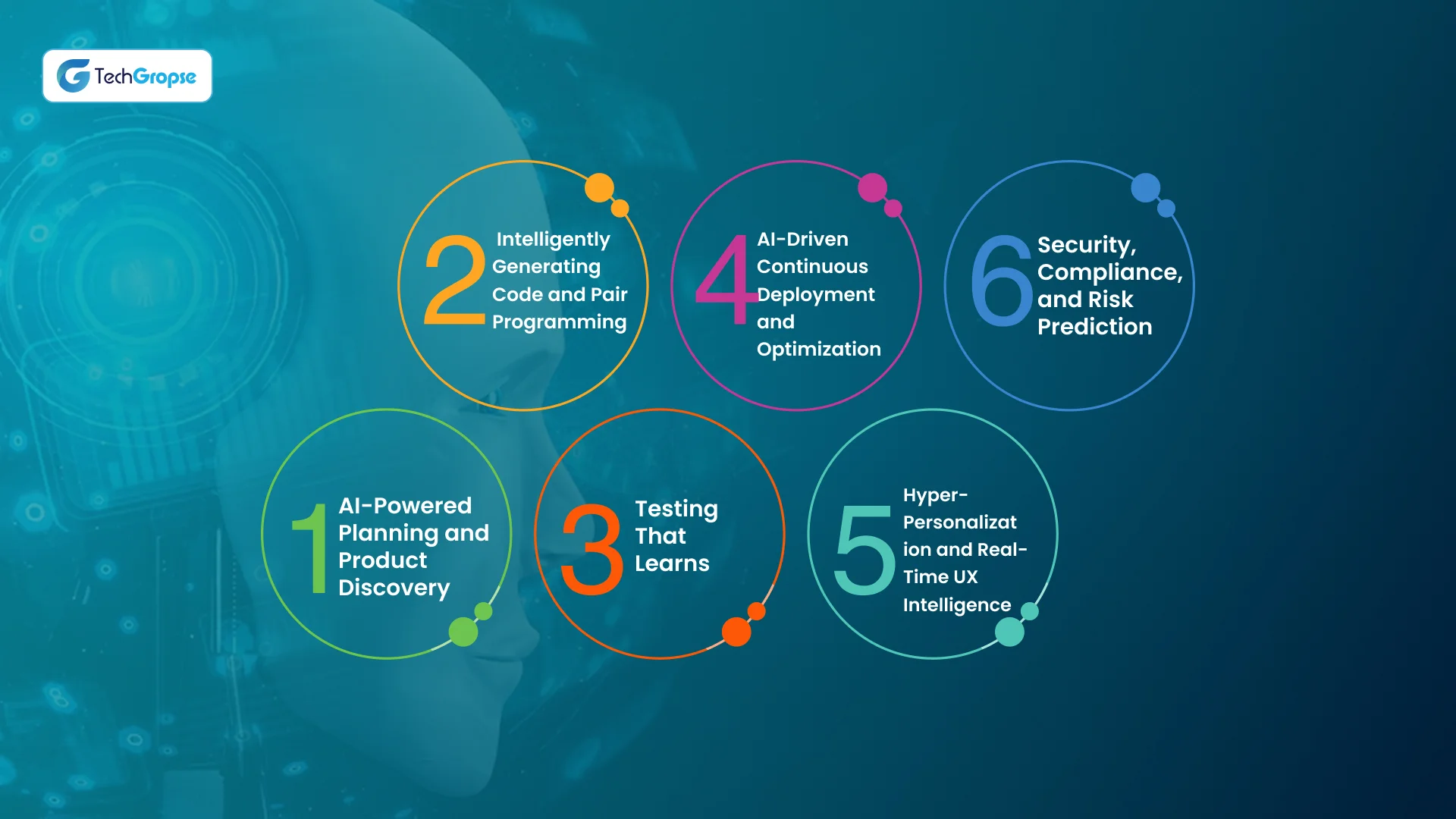 TechGropse

1 AI-Powered Planning and Product Discovery

2 Intelligently Generating Code and Pair Programming

3 Testing That Learns

4 AI-Driven Continuous Deployment and Optimization

5 Hyper-Personalization and Real-Time UX Intelligence

6 Security, Compliance, and Risk Prediction